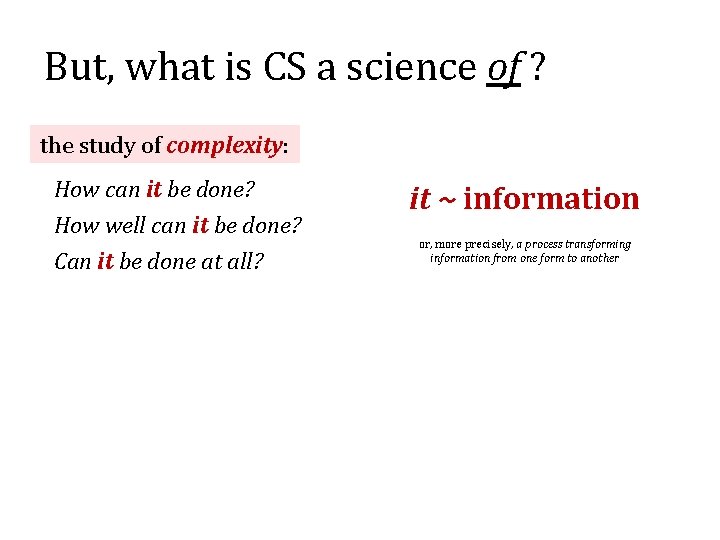 But, what is CS a science of ?

the study of complexity:

How can it be done?

How well can it be done?

Can it be done at all?

it ~ information

or, more precisely, a process transforming information from one form to another